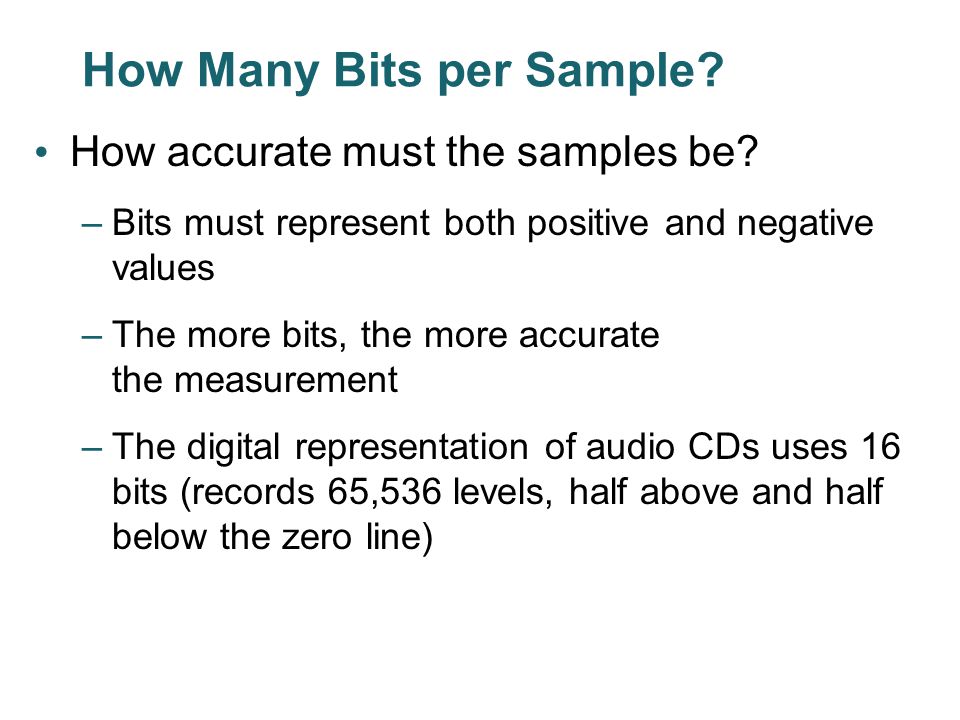 How Many Bits per Sample?

• How accurate must the samples be?

– Bits must represent both positive and negative values

– The more bits, the more accurate the measurement

– The digital representation of audio CDs uses 16 bits (records 65,536 levels, half above and half below the zero line)